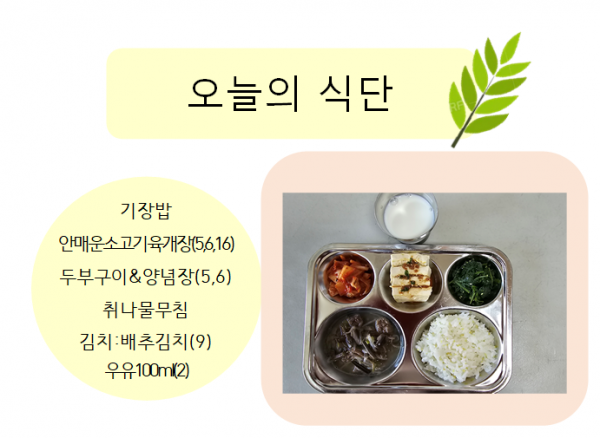 오늘의 식단

기장밥
안매운소고기육개장(5,6,16)
두부구이&양념장(5,6)
취나물무침
김치:배추김치(9)
우유100ml(2)